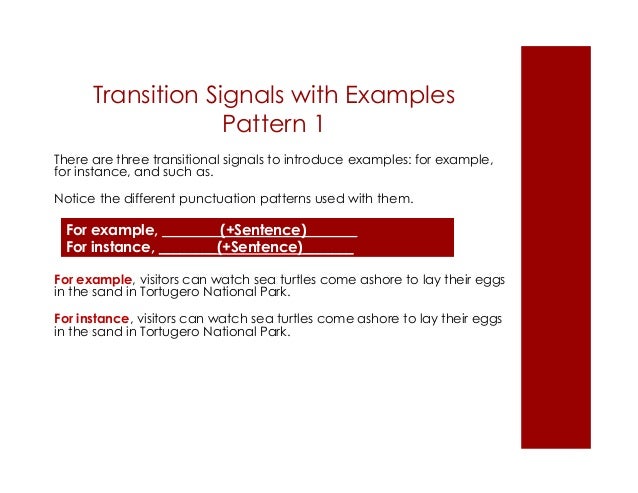 Transition Signals with Examples
Pattern 1

There are three transitional signals to introduce examples: for example, for instance, and such as.

Notice the different punctuation patterns used with them.

For example, ________(+Sentence)_______
For instance, ________(+Sentence)_______

For example, visitors can watch sea turtles come ashore to lay their eggs in the sand in Tortugero National Park.

For instance, visitors can watch sea turtles come ashore to lay their eggs in the sand in Tortugero National Park.